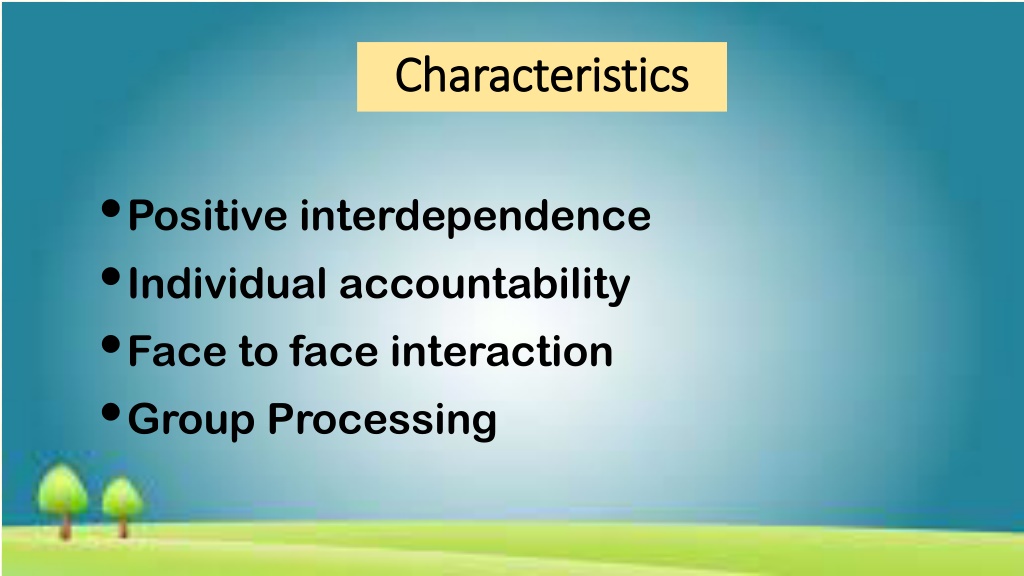 Characteristics

• Positive interdependence
• Individual accountability
• Face to face interaction
• Group Processing